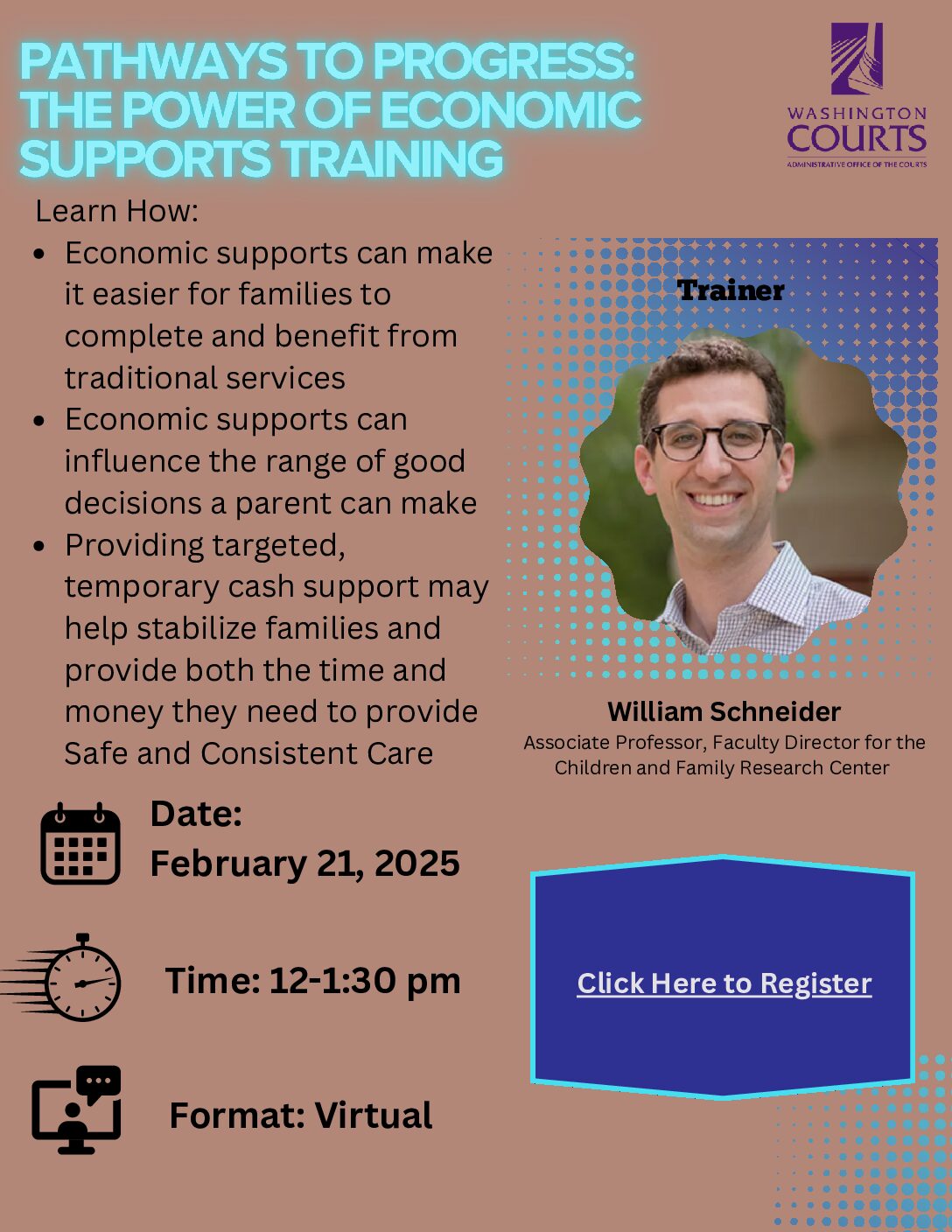 PATHWAYS TO PROGRESS: THE POWER OF ECONOMIC SUPPORTS TRAINING

WASHINGTON COURTS
ADMINISTRATIVE OFFICE OF THE COURTS

Learn How:

- Economic supports can make it easier for families to complete and benefit from traditional services
- Economic supports can influence the range of good decisions a parent can make
- Providing targeted, temporary cash support may help stabilize families and provide both the time and money they need to provide Safe and Consistent Care

Trainer

William Schneider
Associate Professor, Faculty Director for the Children and Family Research Center

Date:
February 21, 2025

Time: 12-1:30 pm

Format: Virtual

Click Here to Register